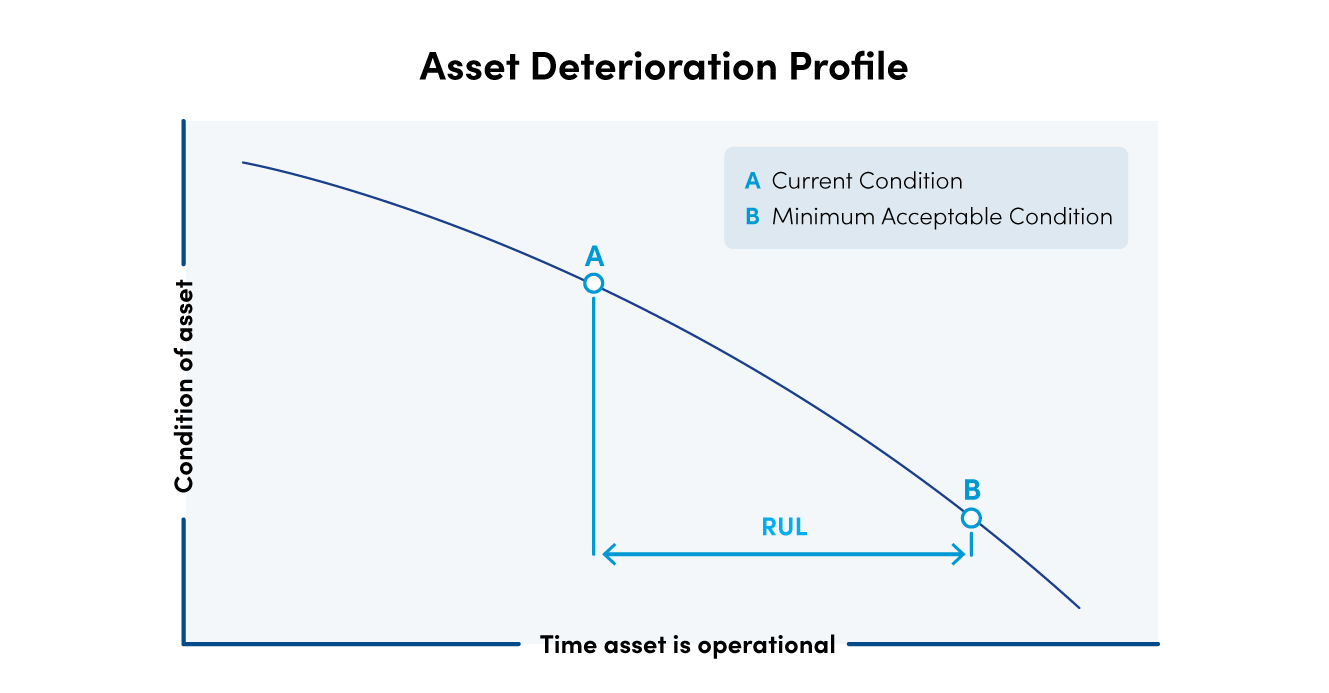 Asset Deterioration Profile

A Current Condition
B Minimum Acceptable Condition

Condition of asset

A

B

RUL

Time asset is operational